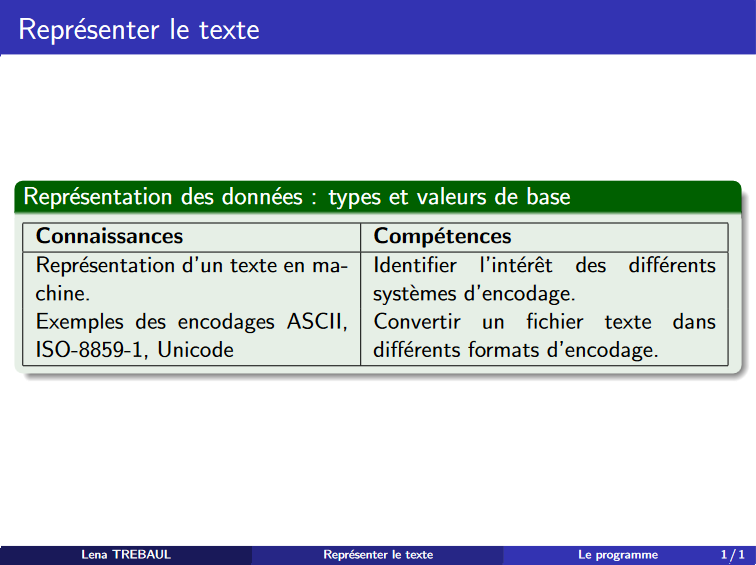 Représenter le texte

Représentation des données : types et valeurs de base

| Connaissances | Compétences |
|---|---|
| Représentation d'un texte en machine. Exemples des encodages ASCII, ISO-8859-1, Unicode | Identifier l'intérêt des différents systèmes d'encodage. Convertir un fichier texte dans différents formats d'encodage. |

Lena TREBAUL Représenter le texte Le programme 1 / 1